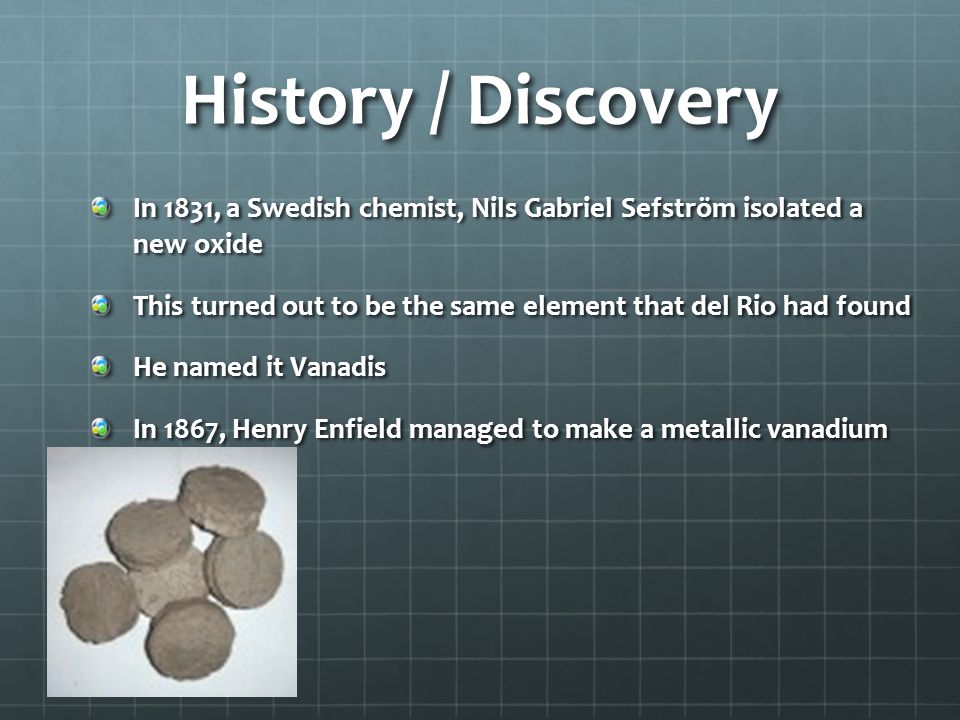 History / Discovery

In 1831, a Swedish chemist, Nils Gabriel Sefström isolated a new oxide

This turned out to be the same element that del Rio had found

He named it Vanadis

In 1867, Henry Enfield managed to make a metallic vanadium